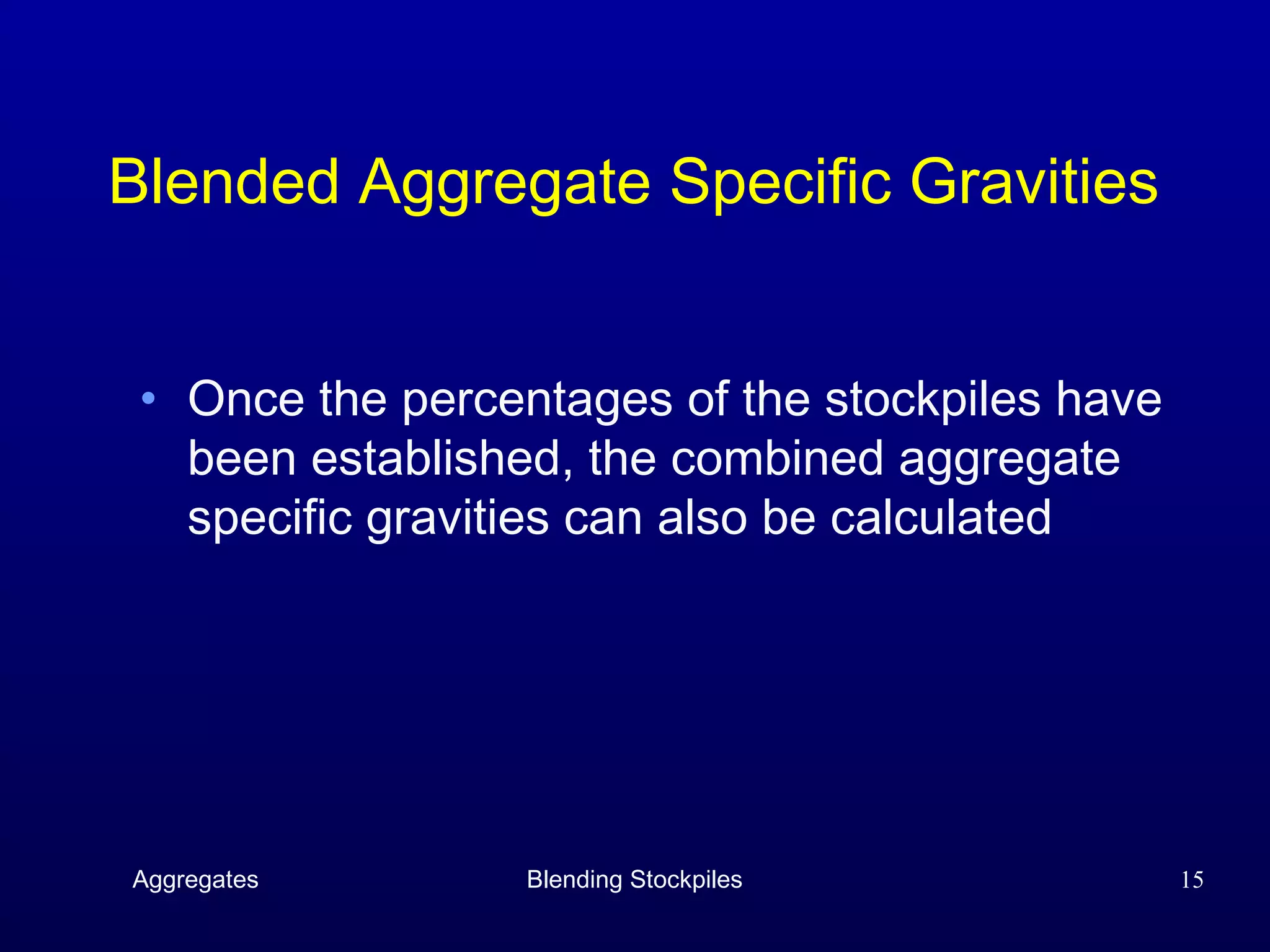 Blended Aggregate Specific Gravities

• Once the percentages of the stockpiles have been established, the combined aggregate specific gravities can also be calculated

Aggregates

Blending Stockpiles

15